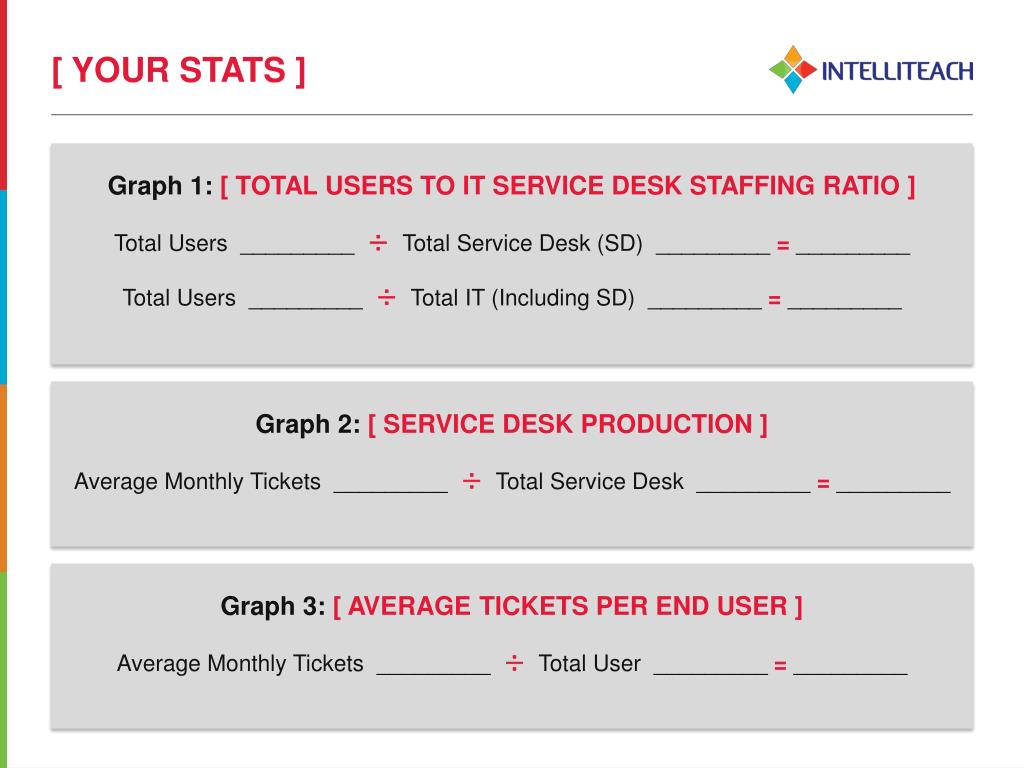 [ YOUR STATS ]

INTELLITEACH

Graph 1: [ TOTAL USERS TO IT SERVICE DESK STAFFING RATIO ]

Total Users _________ ÷ Total Service Desk (SD) _________ = _________

Total Users _________ ÷ Total IT (Including SD) _________ = _________

Graph 2: [ SERVICE DESK PRODUCTION ]

Average Monthly Tickets _________ ÷ Total Service Desk _________ = _________

Graph 3: [ AVERAGE TICKETS PER END USER ]

Average Monthly Tickets _________ ÷ Total User _________ = _________